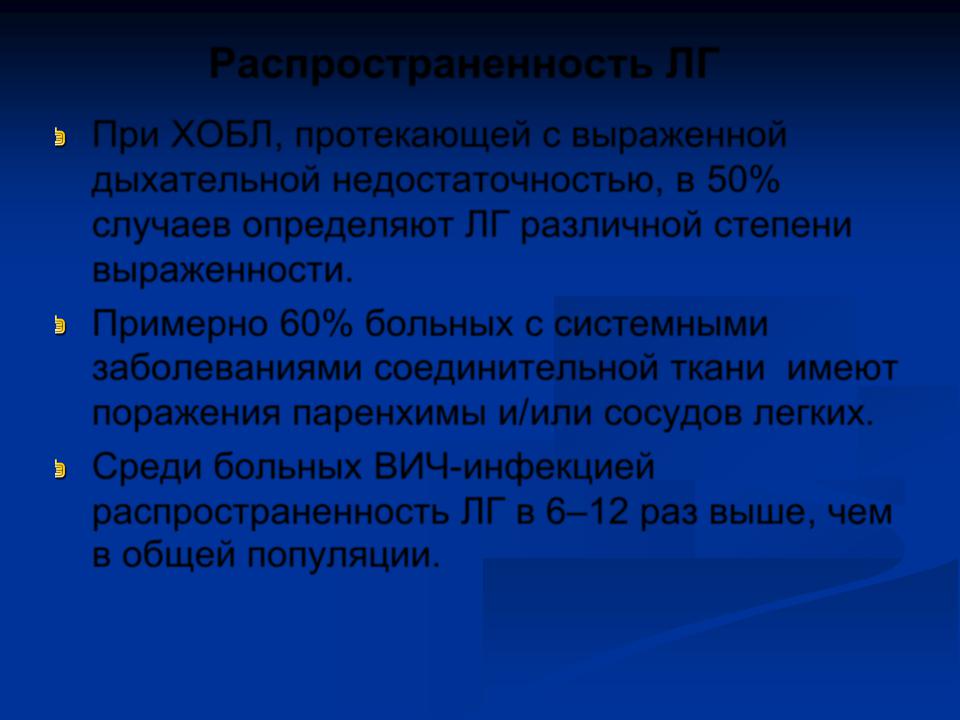 Распространенность ЛГ

При ХОБЛ, протекающей с выраженной дыхательной недостаточностью, в 50% случаев определяют ЛГ различной степени выраженности.

Примерно 60% больных с системными заболеваниями соединительной ткани имеют поражения паренхимы и/или сосудов легких.

Среди больных ВИЧ-инфекцией распространенность ЛГ в 6–12 раз выше, чем в общей популяции.